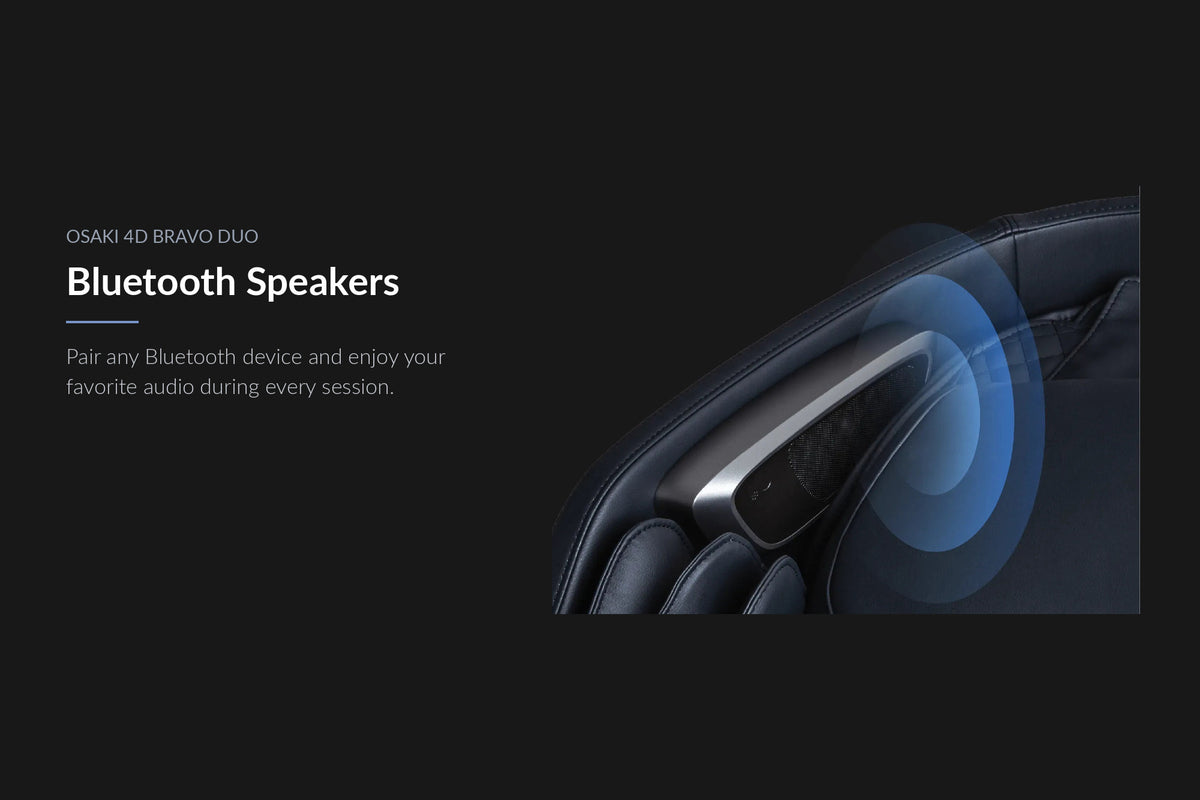 OSAKI 4D BRAVO DUO

Bluetooth Speakers

Pair any Bluetooth device and enjoy your favorite audio during every session.